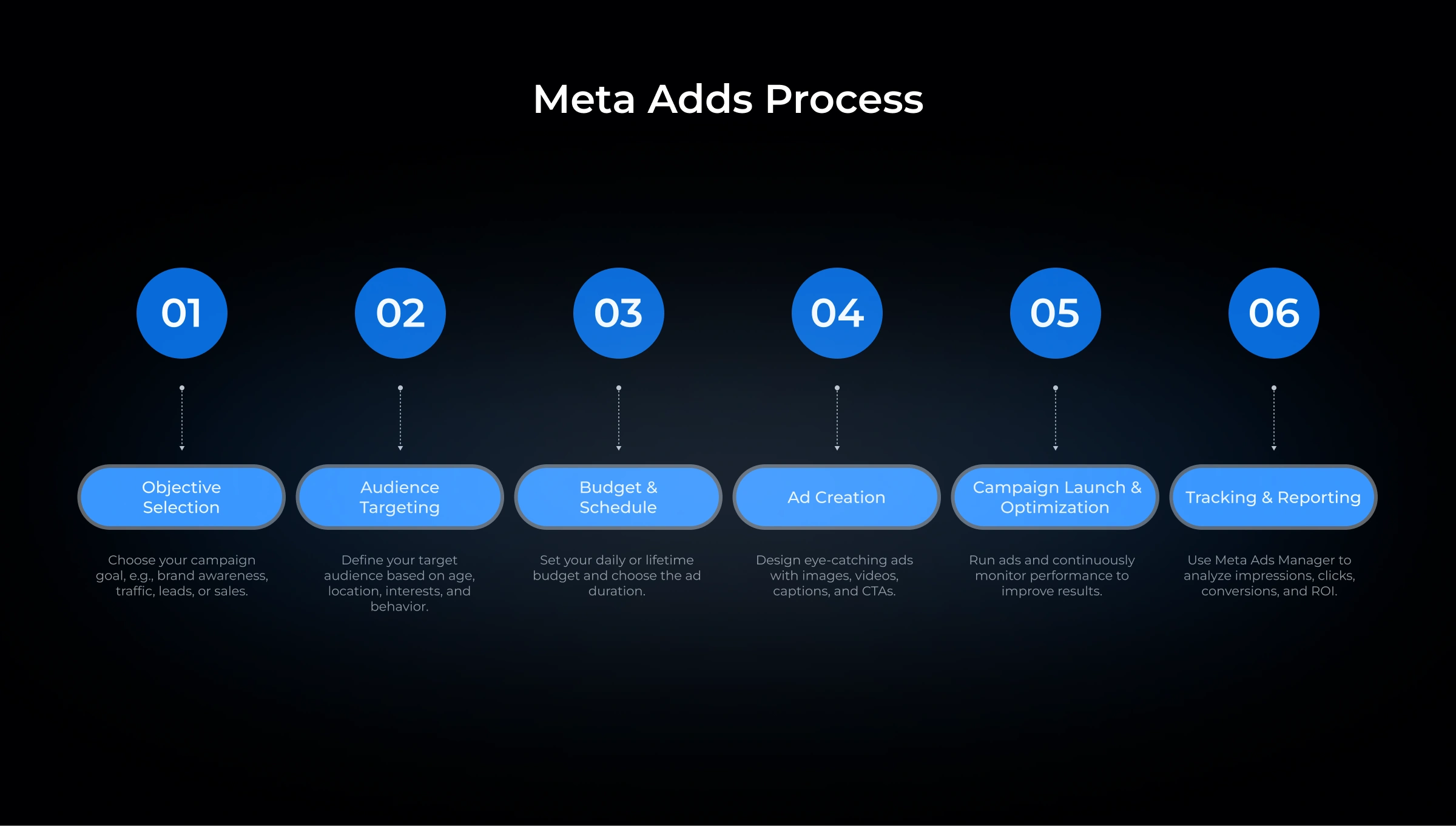 Meta Adds Process

01

Objective Selection

Choose your campaign goal, e.g., brand awareness, traffic, leads, or sales.

02

Audience Targeting

Define your target audience based on age, location, interests, and behavior.

03

Budget & Schedule

Set your daily or lifetime budget and choose the ad duration.

04

Ad Creation

Design eye-catching ads with images, videos, captions, and CTAs.

05

Campaign Launch & Optimization

Run ads and continuously monitor performance to improve results.

06

Tracking & Reporting

Use Meta Ads Manager to analyze impressions, clicks, conversions, and ROI.